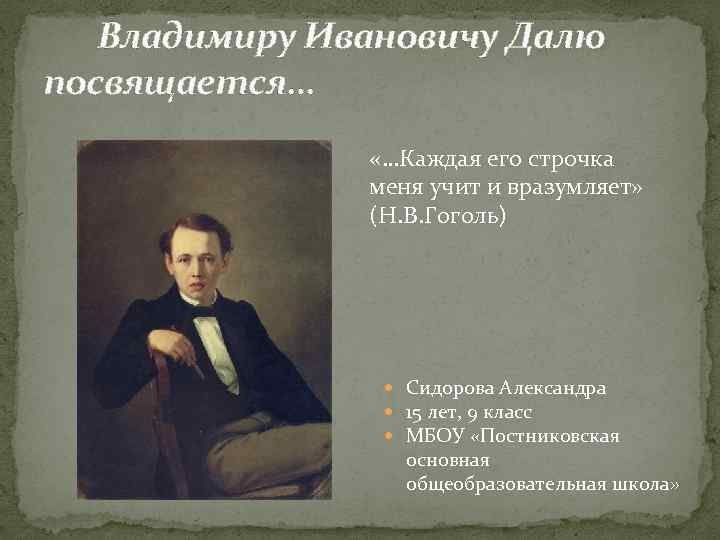 Владимиру Ивановичу Далю посвящается…

«…Каждая его строчка меня учит и вразумляет» (Н.В.Гоголь)

Сидорова Александра
15 лет, 9 класс
МБОУ «Постниковская основная общеобразовательная школа»